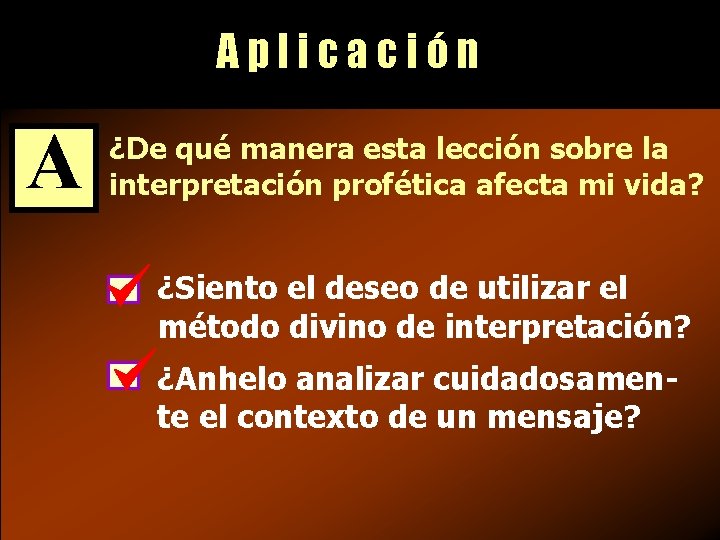 Aplicación

A

¿De qué manera esta lección sobre la interpretación profética afecta mi vida?

¿Siento el deseo de utilizar el método divino de interpretación?

¿Anhelo analizar cuidadosamente el contexto de un mensaje?